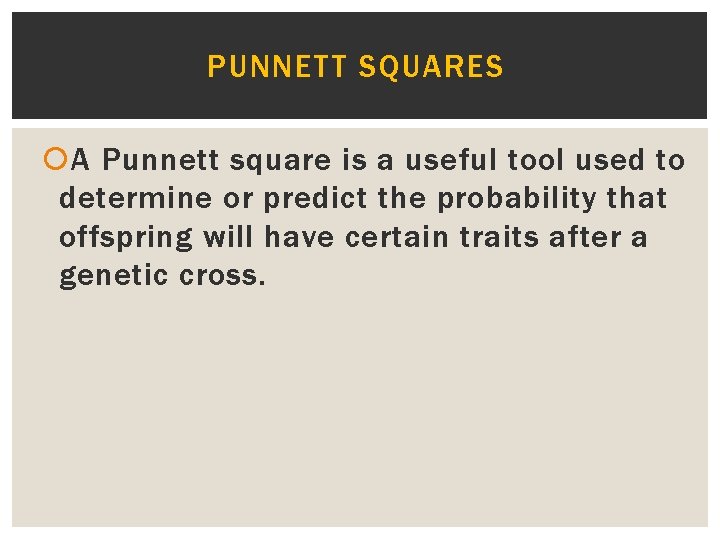 PUNNETT SQUARES

A Punnett square is a useful tool used to determine or predict the probability that offspring will have certain traits after a genetic cross.